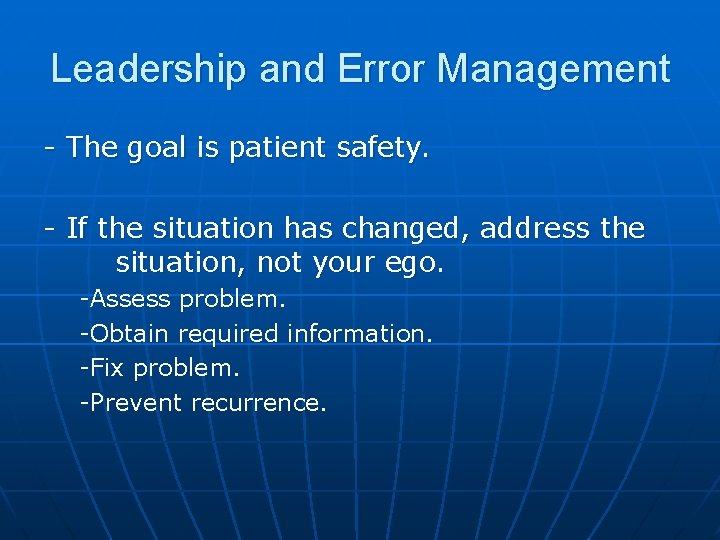 Leadership and Error Management

- The goal is patient safety.

- If the situation has changed, address the situation, not your ego.

-Assess problem.

-Obtain required information.

-Fix problem.

-Prevent recurrence.